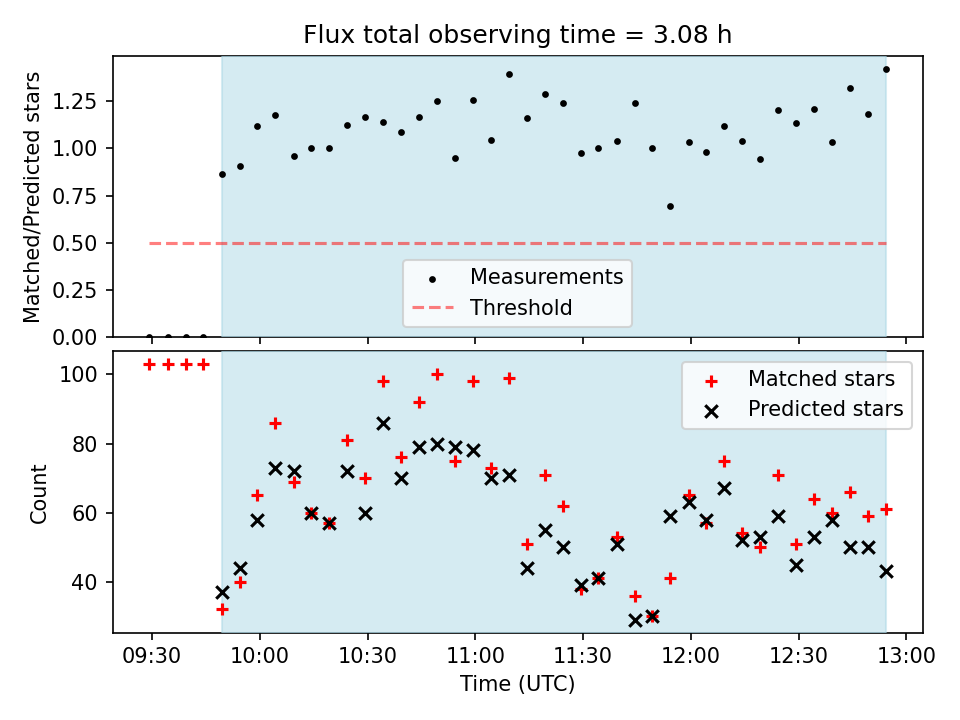 Flux total observing time = 3.08 h

Matched/Predicted stars

1.25
1.00
0.75
0.50
0.25
0.00

Measurements
Threshold

Count

100
80
60
40

Matched stars
Predicted stars

09:30
10:00
10:30
11:00
11:30
12:00
12:30
13:00

Time (UTC)